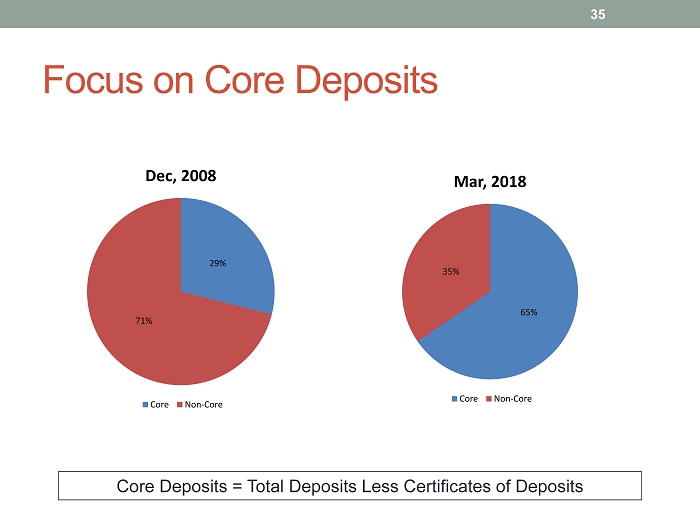 35

Focus on Core Deposits

Dec, 2008

29%

71%

Core Non-Core

Mar, 2018

35%

65%

Core Non-Core

Core Deposits = Total Deposits Less Certificates of Deposits